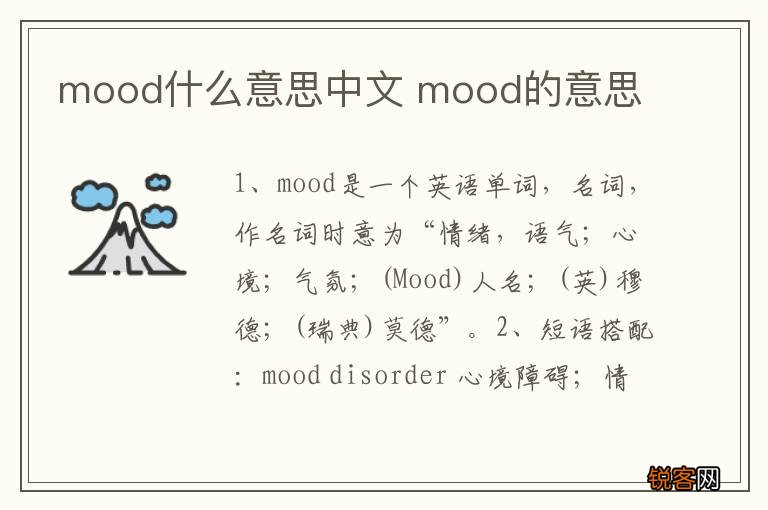 mood什么意思中文 mood的意思

1、mood是一个英语单词，名词，作名词时意为“情绪，语气；心境；气氛；(Mood)人名；(英)穆德；(瑞典)莫德”。2、短语搭配：mood disorder 心境障碍；情

锐客网